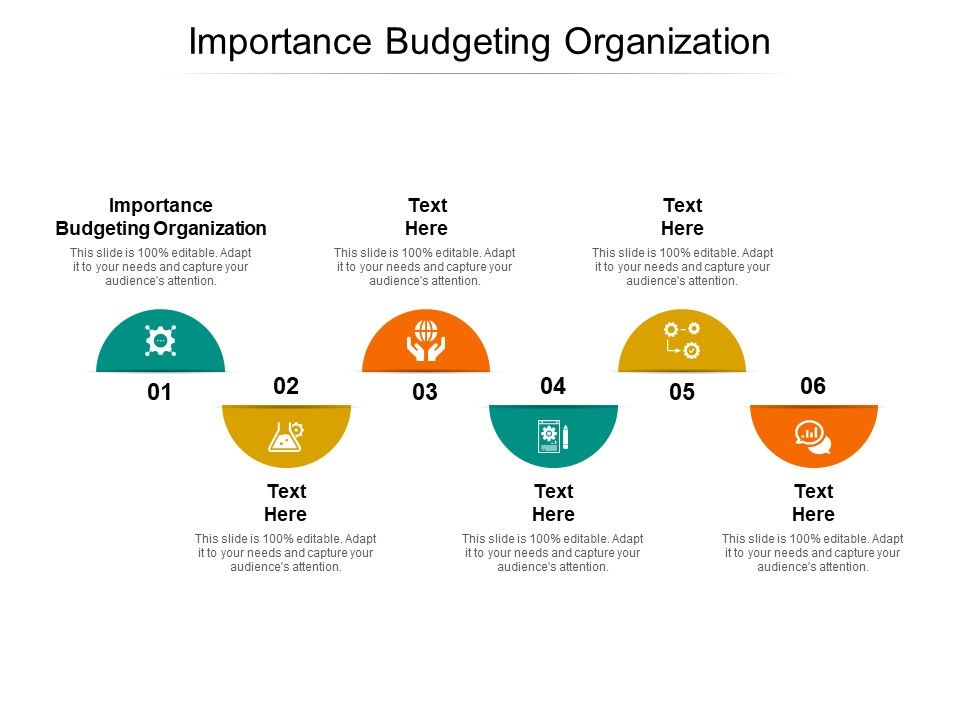 Importance Budgeting Organization

Importance Budgeting Organization

This slide is 100% editable. Adapt it to your needs and capture your audience's attention.

01

02

Text Here

This slide is 100% editable. Adapt it to your needs and capture your audience's attention.

Text Here

This slide is 100% editable. Adapt it to your needs and capture your audience's attention.

03

04

Text Here

This slide is 100% editable. Adapt it to your needs and capture your audience's attention.

Text Here

This slide is 100% editable. Adapt it to your needs and capture your audience's attention.

05

06

Text Here

This slide is 100% editable. Adapt it to your needs and capture your audience's attention.